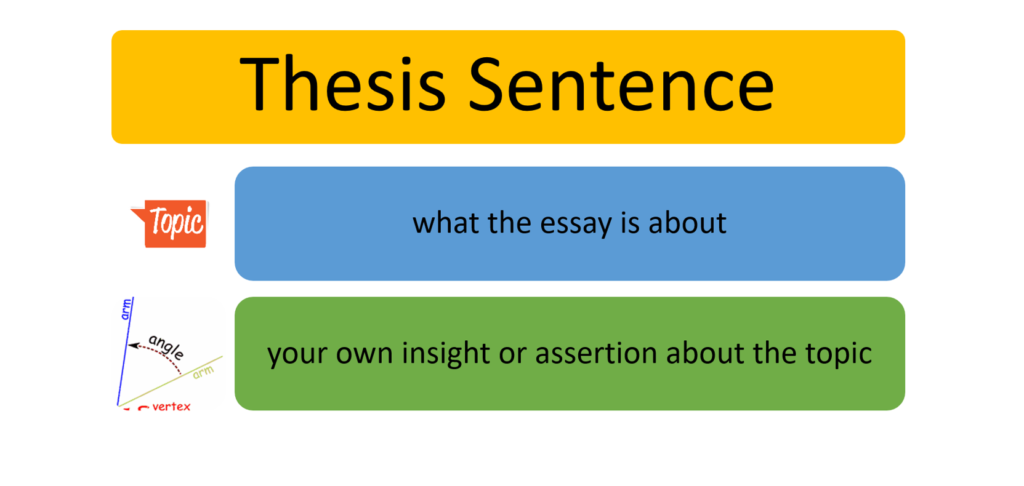 Thesis Sentence

Topic

what the essay is about

arm
angle
arm
vertex

your own insight or assertion about the topic